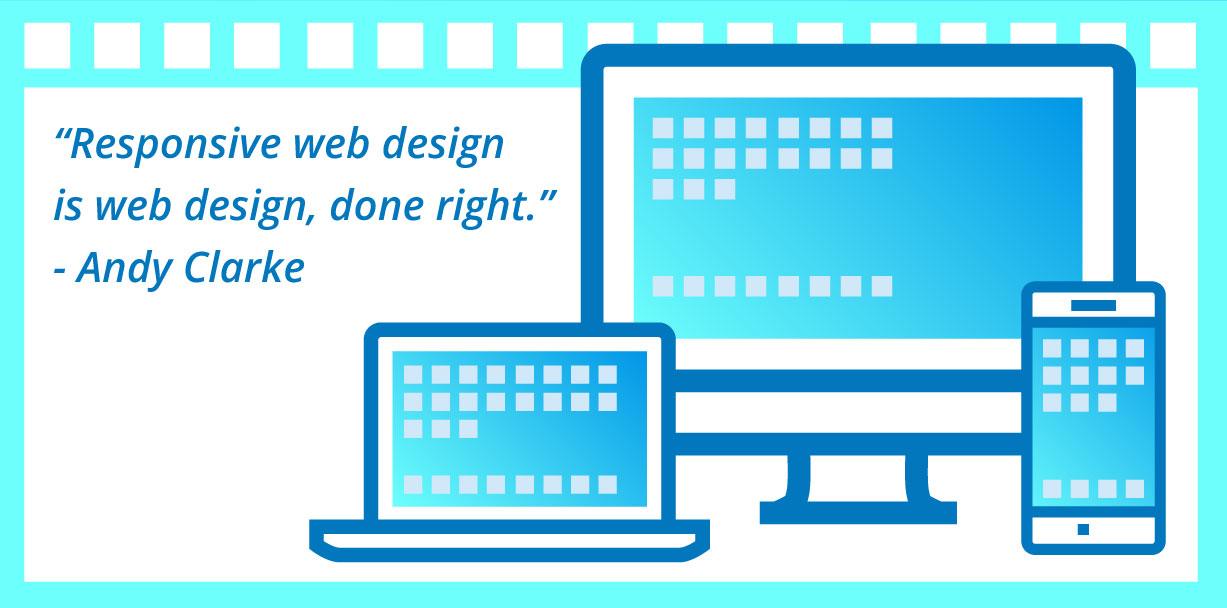 “Responsive web design is web design, done right.” - Andy Clarke